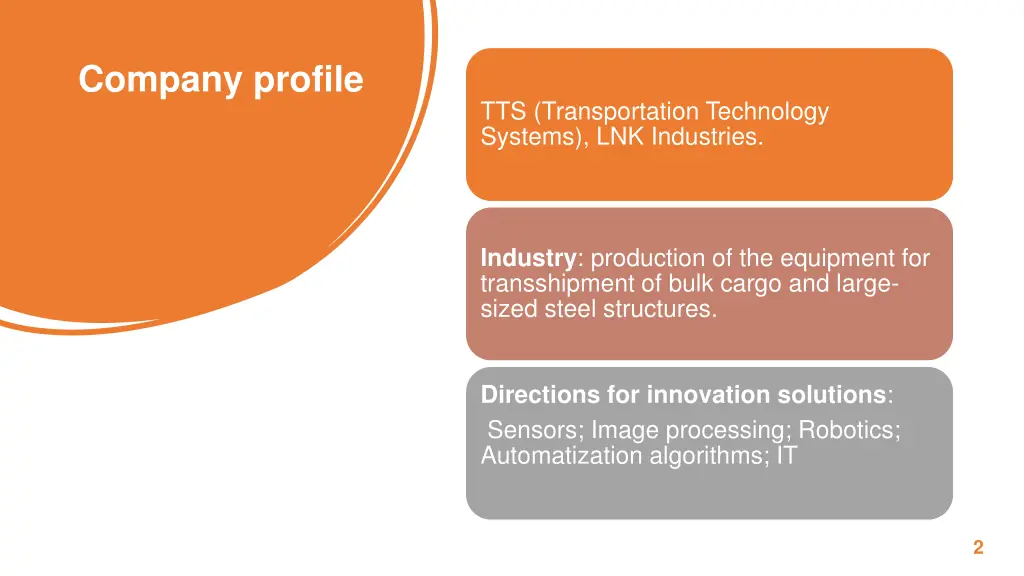 Company profile

TTS (Transportation Technology Systems), LNK Industries.

Industry: production of the equipment for transshipment of bulk cargo and large-sized steel structures.

Directions for innovation solutions:
Sensors; Image processing; Robotics; Automatization algorithms; IT

2